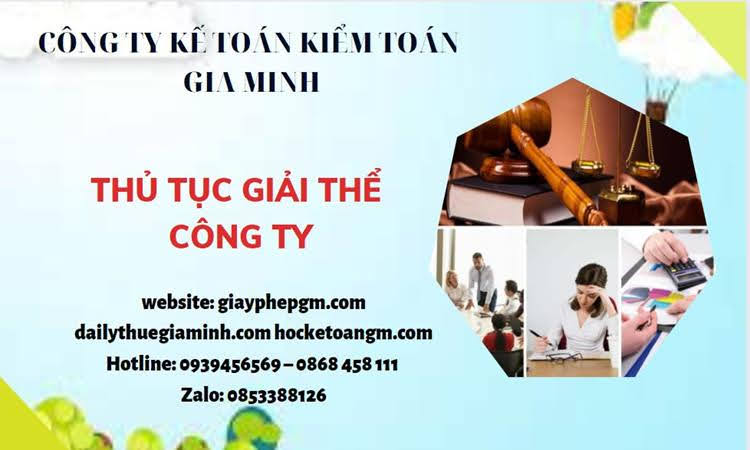 CÔNG TY KẾ TOÁN KIỂM TOÁN GIA MINH

THỦ TỤC GIẢI THỂ CÔNG TY

website: giayphepgm.com
dailythuegiaminh.com hocketoangm.com
Hotline: 0939456569 – 0868 458 111
Zalo: 0853388126